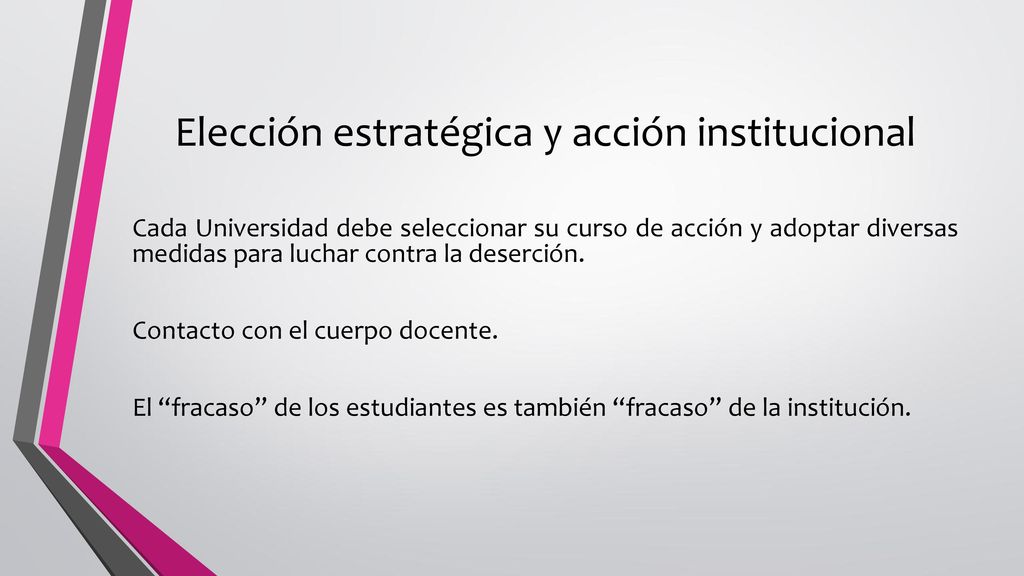 Elección estratégica y acción institucional

Cada Universidad debe seleccionar su curso de acción y adoptar diversas medidas para luchar contra la deserción.

Contacto con el cuerpo docente.

El “fracaso” de los estudiantes es también “fracaso” de la institución.